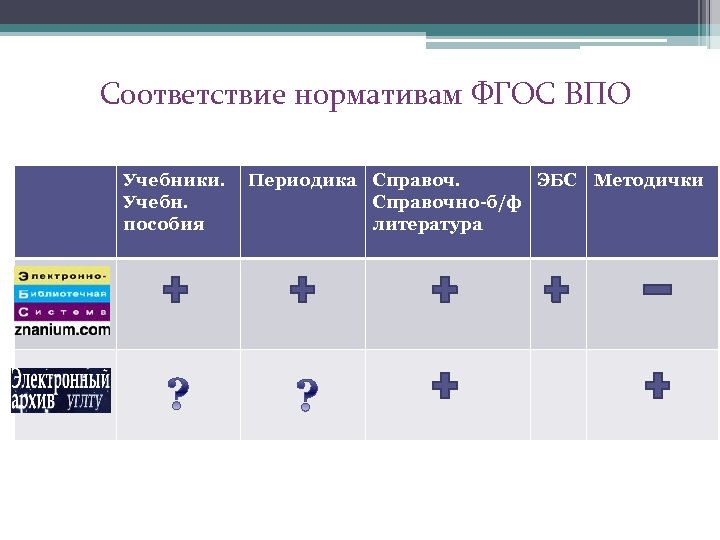 Соответствие нормативам ФГОС ВПО

| | Учебники. Учебн. пособия | Периодика | Справоч. Справочно-б/ф литература | ЭБС | Методички |
|---|---|---|---|---|---|
| Электронно-Библиотечная Система znanium.com | + | + | + | + | − |
| Электронный архив УГЛТУ | ? | ? | + | | + |